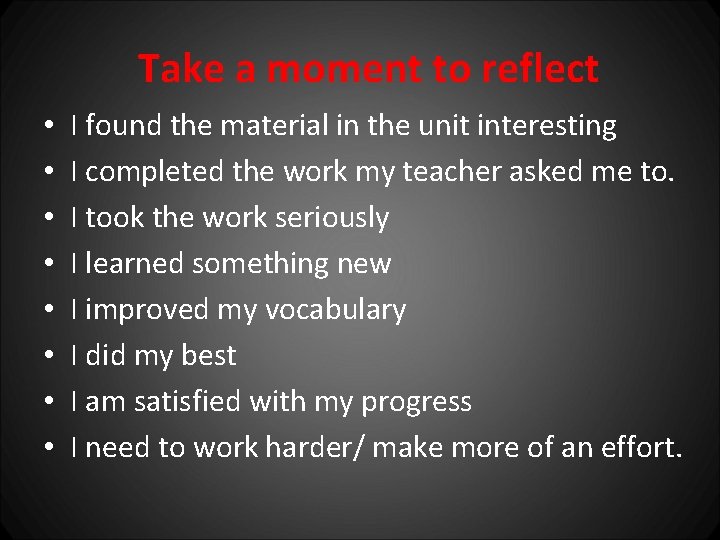 Take a moment to reflect

• I found the material in the unit interesting
• I completed the work my teacher asked me to.
• I took the work seriously
• I learned something new
• I improved my vocabulary
• I did my best
• I am satisfied with my progress
• I need to work harder/ make more of an effort.